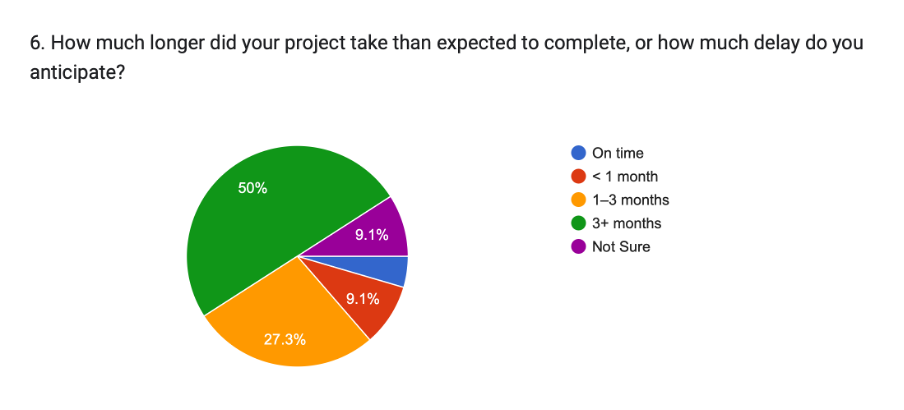 6. How much longer did your project take than expected to complete, or how much delay do you anticipate?

50%
9.1%
9.1%
27.3%

On time
< 1 month
1–3 months
3+ months
Not Sure